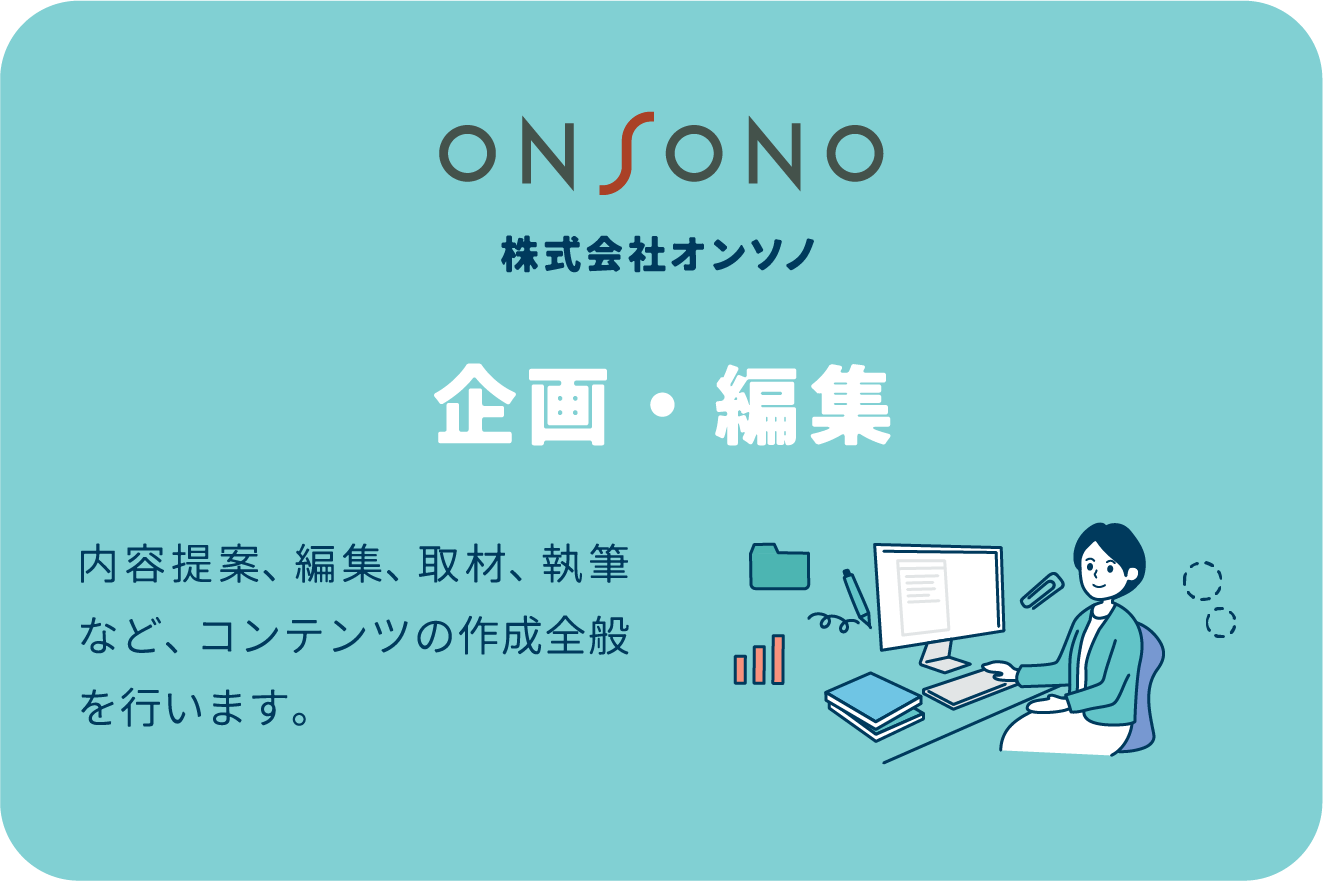 ONSONO

株式会社オンソノ

企画・編集

内容提案、編集、取材、執筆など、コンテンツの作成全般を行います。